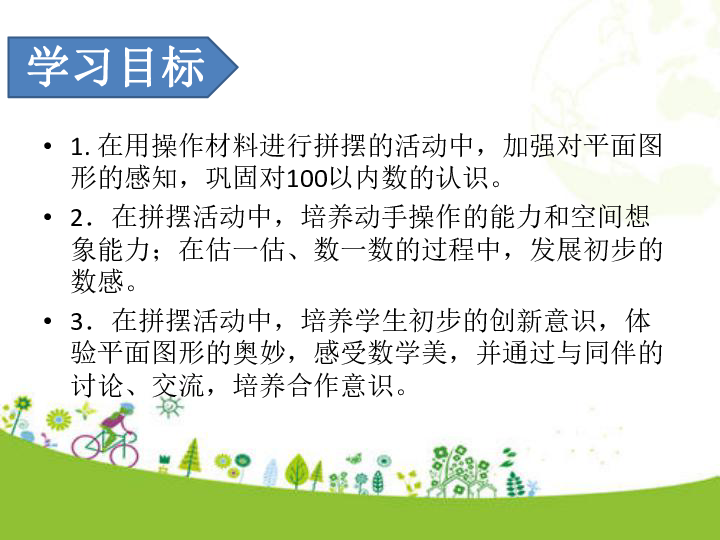 学习目标

• 1. 在用操作材料进行拼摆的活动中，加强对平面图形的感知，巩固对100以内数的认识。

• 2．在拼摆活动中，培养动手操作的能力和空间想象能力；在估一估、数一数的过程中，发展初步的数感。

• 3．在拼摆活动中，培养学生初步的创新意识，体验平面图形的奥妙，感受数学美，并通过与同伴的讨论、交流，培养合作意识。